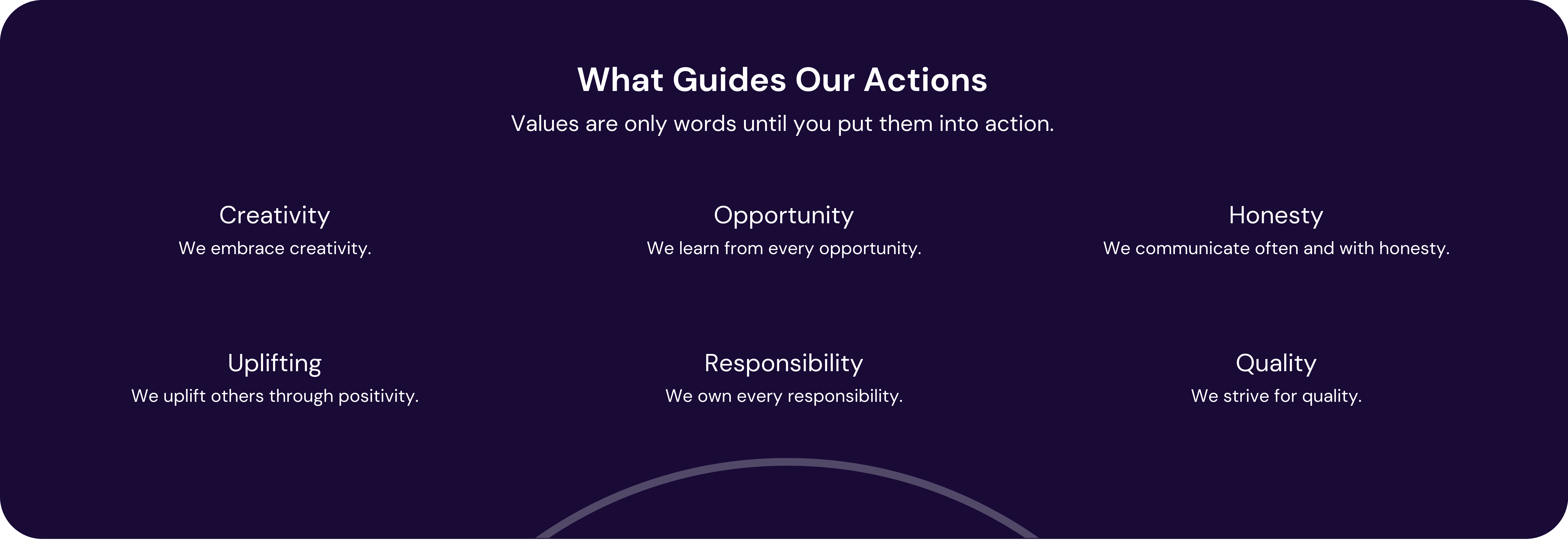 What Guides Our Actions

Values are only words until you put them into action.

Creativity
We embrace creativity.

Opportunity
We learn from every opportunity.

Honesty
We communicate often and with honesty.

Uplifting
We uplift others through positivity.

Responsibility
We own every responsibility.

Quality
We strive for quality.